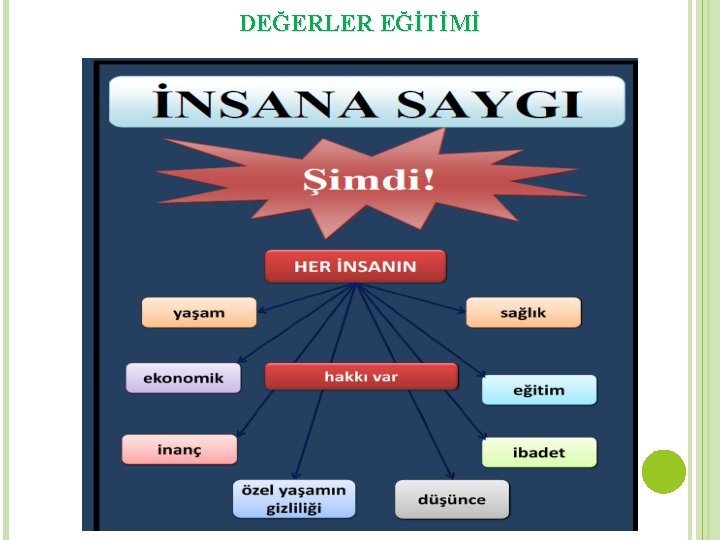 DEĞERLER EĞİTİMİ

İNSANA SAYGI

Şimdi!

HER İNSANIN

yaşam

sağlık

ekonomik

hakkı var

eğitim

inanç

ibadet

özel yaşamın gizliliği

düşünce